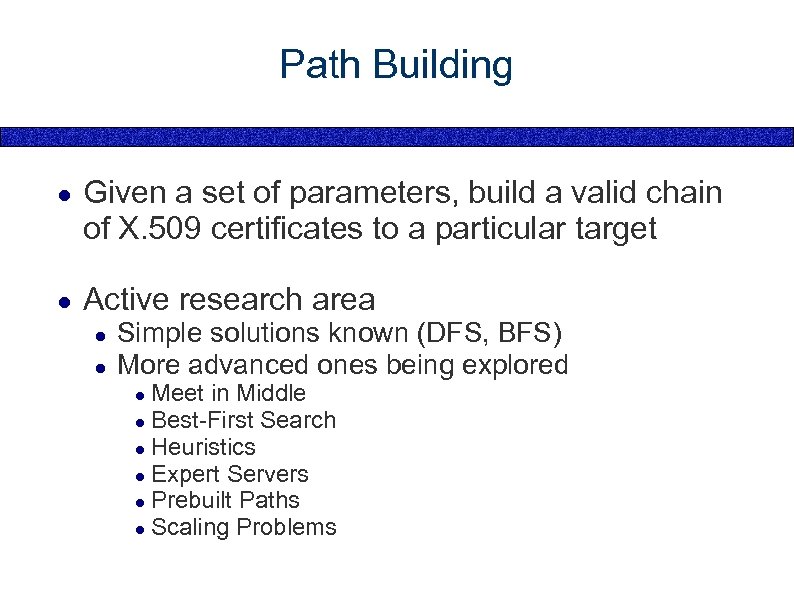 Path Building

- Given a set of parameters, build a valid chain of X.509 certificates to a particular target

- Active research area
  - Simple solutions known (DFS, BFS)
  - More advanced ones being explored
    - Meet in Middle
    - Best-First Search
    - Heuristics
    - Expert Servers
    - Prebuilt Paths
    - Scaling Problems